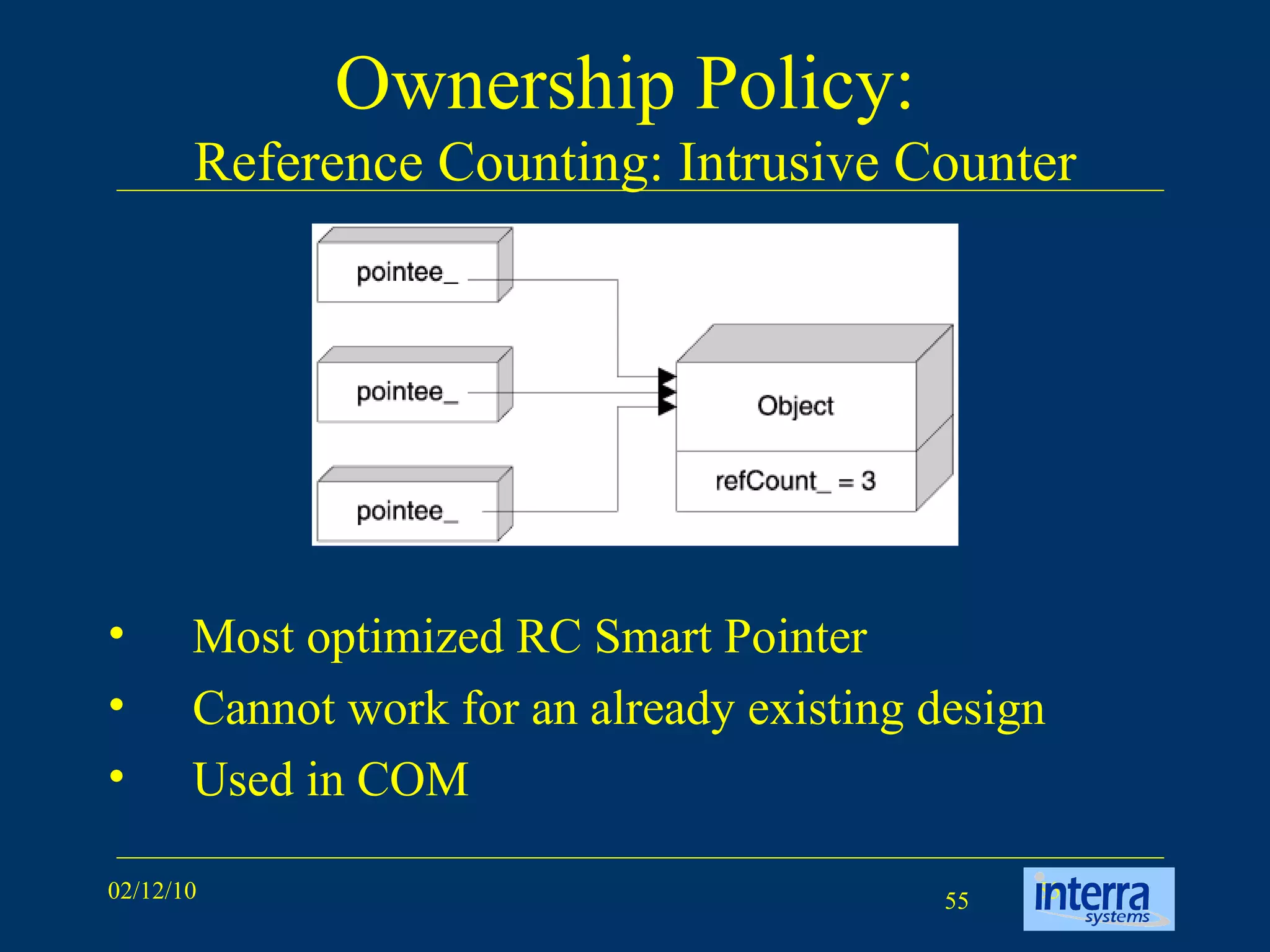 Ownership Policy:
Reference Counting: Intrusive Counter

pointee_

pointee_

pointee_

Object

refCount_ = 3

• Most optimized RC Smart Pointer
• Cannot work for an already existing design
• Used in COM

02/12/10

55

interra systems